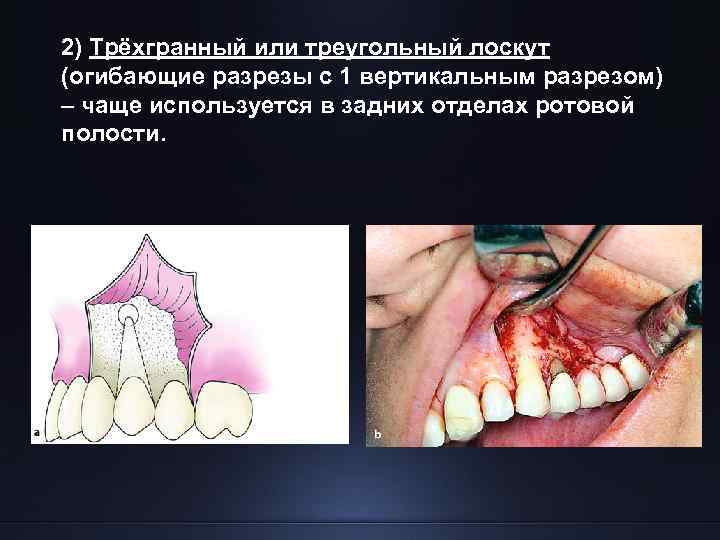 2) Трёхгранный или треугольный лоскут (огибающие разрезы с 1 вертикальным разрезом) – чаще используется в задних отделах ротовой полости.

a

b